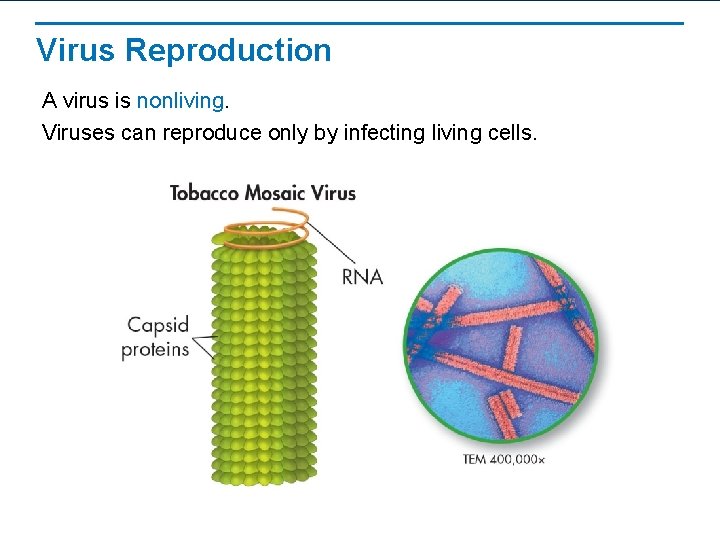 Virus Reproduction

A virus is nonliving.

Viruses can reproduce only by infecting living cells.

Tobacco Mosaic Virus

RNA

Capsid proteins

TEM 400,000×